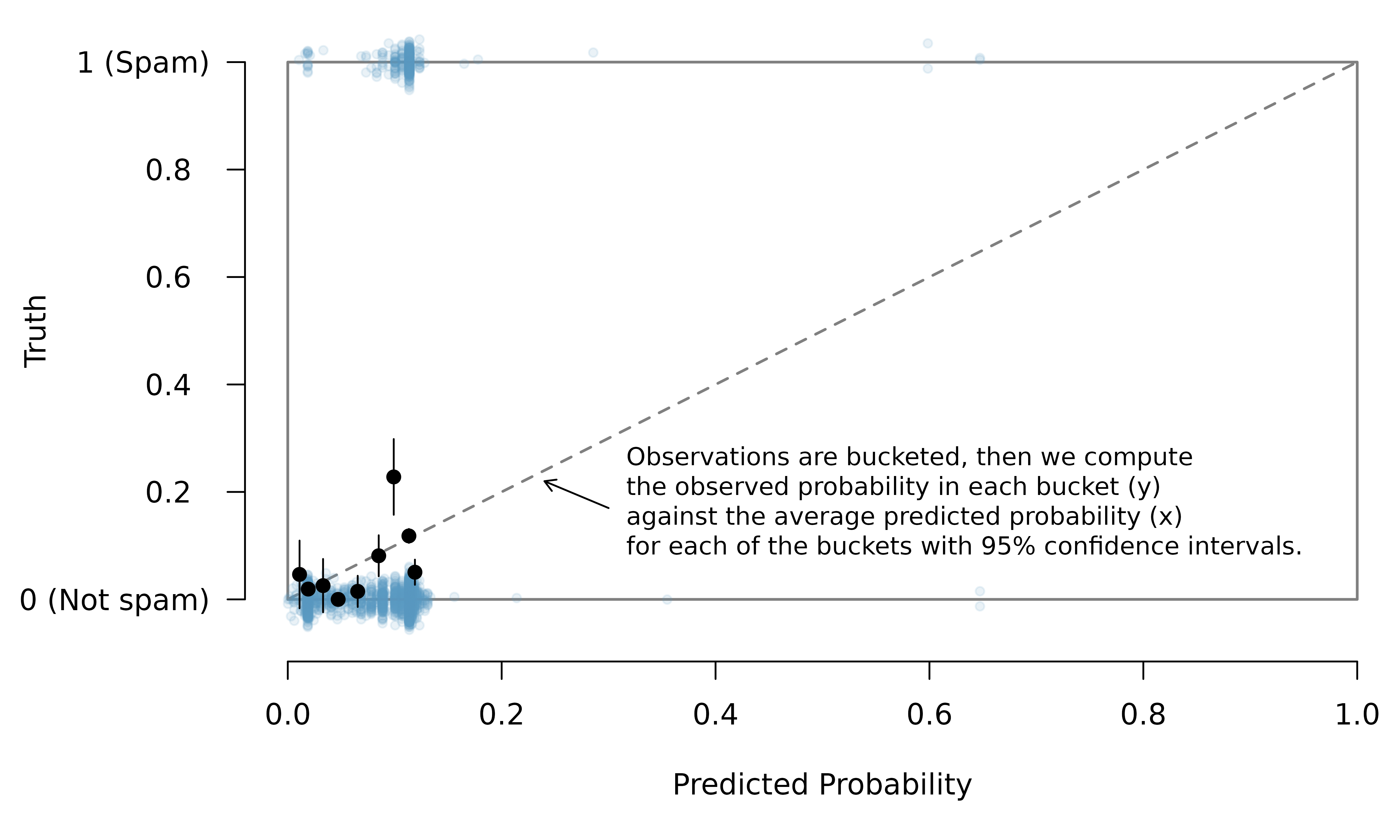 1 (Spam)
0.8
0.6
0.4
0.2
0 (Not spam)

Truth

Observations are bucketed, then we compute the observed probability in each bucket (y) against the average predicted probability (x) for each of the buckets with 95% confidence intervals.

0.0
0.2
0.4
0.6
0.8
1.0

Predicted Probability